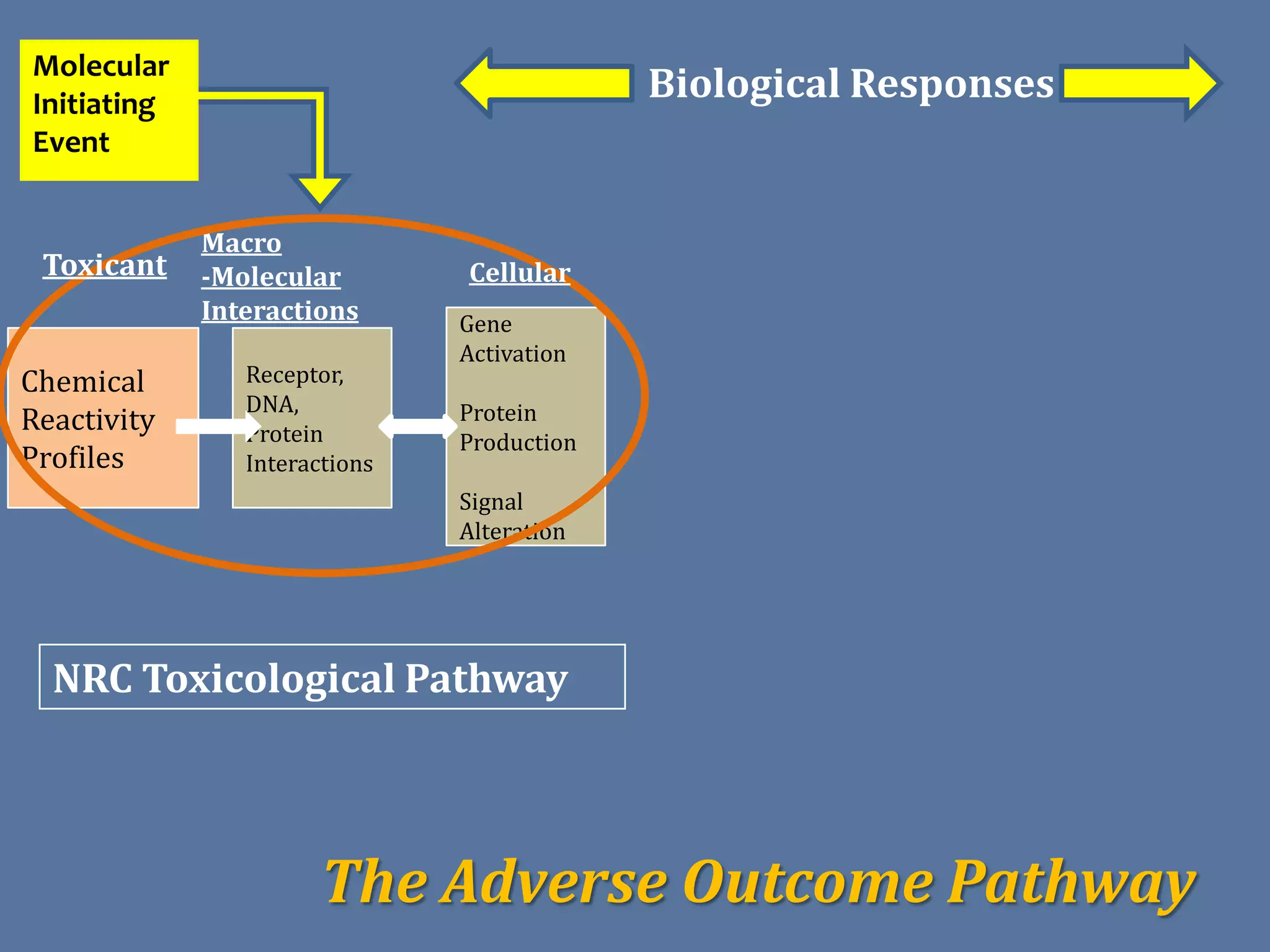 Molecular Initiating Event

Biological Responses

Toxicant

Macro -Molecular Interactions

Cellular

Chemical Reactivity Profiles

Receptor, DNA, Protein Interactions

Gene Activation

Protein Production

Signal Alteration

NRC Toxicological Pathway

The Adverse Outcome Pathway